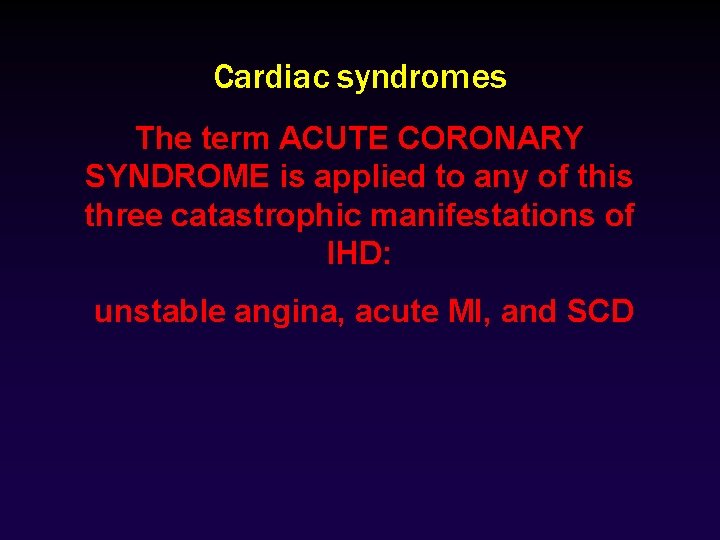 Cardiac syndromes

The term ACUTE CORONARY SYNDROME is applied to any of this three catastrophic manifestations of IHD:

unstable angina, acute MI, and SCD